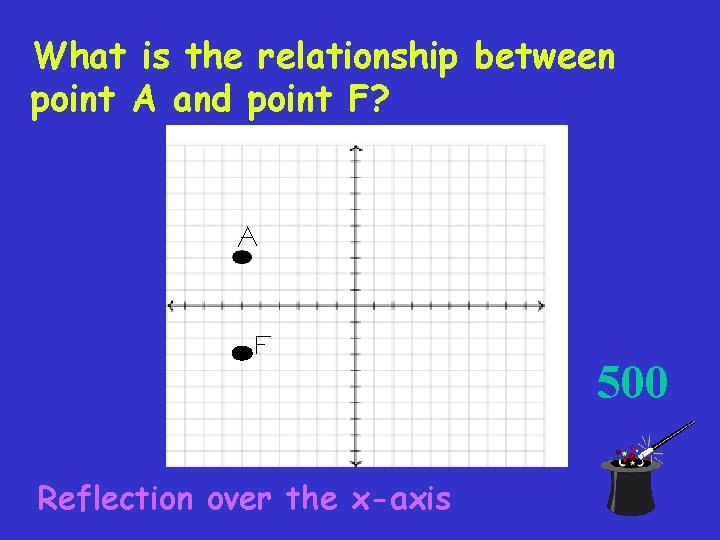 What is the relationship between point A and point F?

A

F

500

Reflection over the x-axis